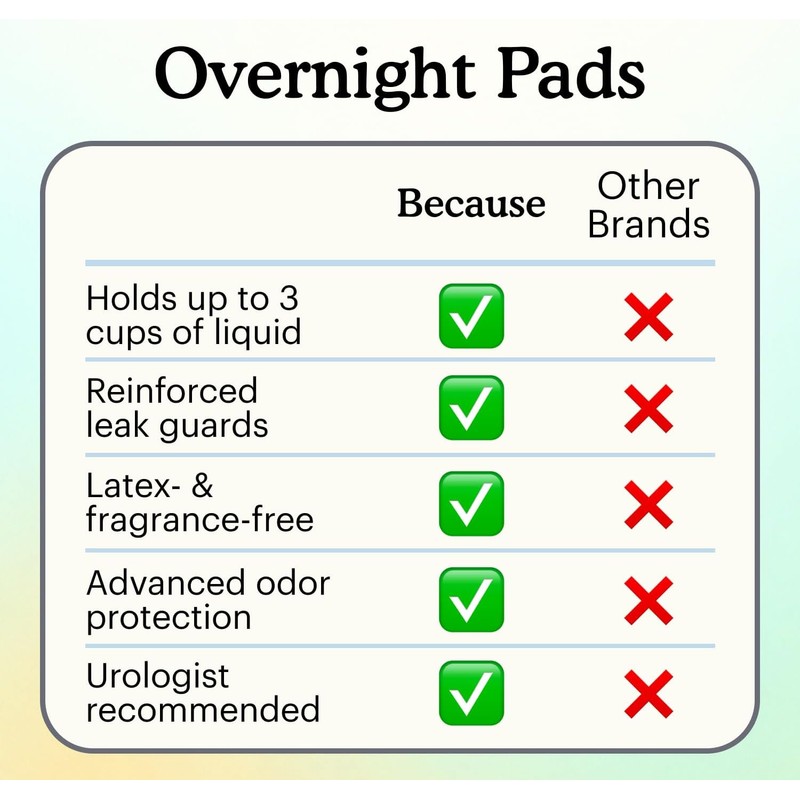 Overnight Pads

| | Because | Other Brands |
|---|---|---|
| Holds up to 3 cups of liquid | ✅ | ❌ |
| Reinforced leak guards | ✅ | ❌ |
| Latex- & fragrance-free | ✅ | ❌ |
| Advanced odor protection | ✅ | ❌ |
| Urologist recommended | ✅ | ❌ |